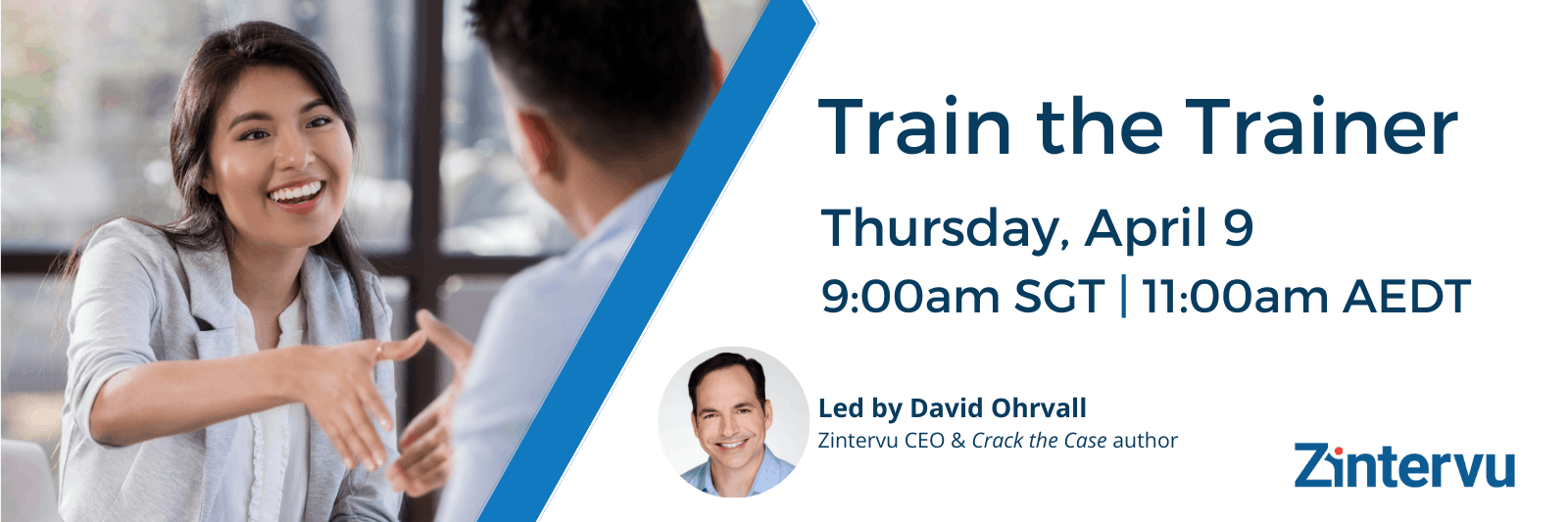 Train the Trainer

Thursday, April 9

9:00am SGT | 11:00am AEDT

Led by David Ohrvall

Zintervu CEO & Crack the Case author

Zintervu